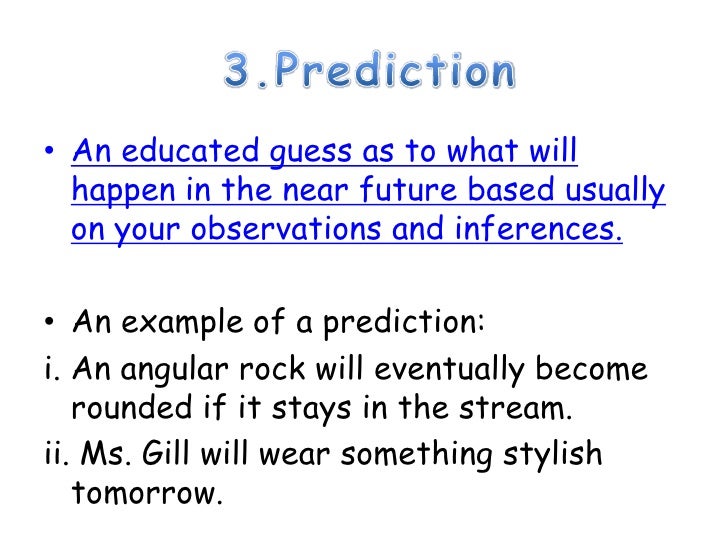 3.Prediction

• An educated guess as to what will happen in the near future based usually on your observations and inferences.

• An example of a prediction:

i. An angular rock will eventually become rounded if it stays in the stream.

ii. Ms. Gill will wear something stylish tomorrow.